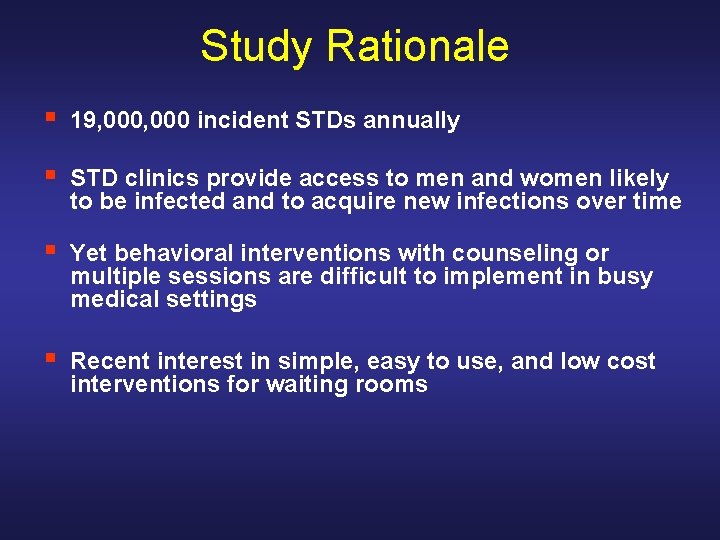 Study Rationale

- 19,000,000 incident STDs annually

- STD clinics provide access to men and women likely to be infected and to acquire new infections over time

- Yet behavioral interventions with counseling or multiple sessions are difficult to implement in busy medical settings

- Recent interest in simple, easy to use, and low cost interventions for waiting rooms